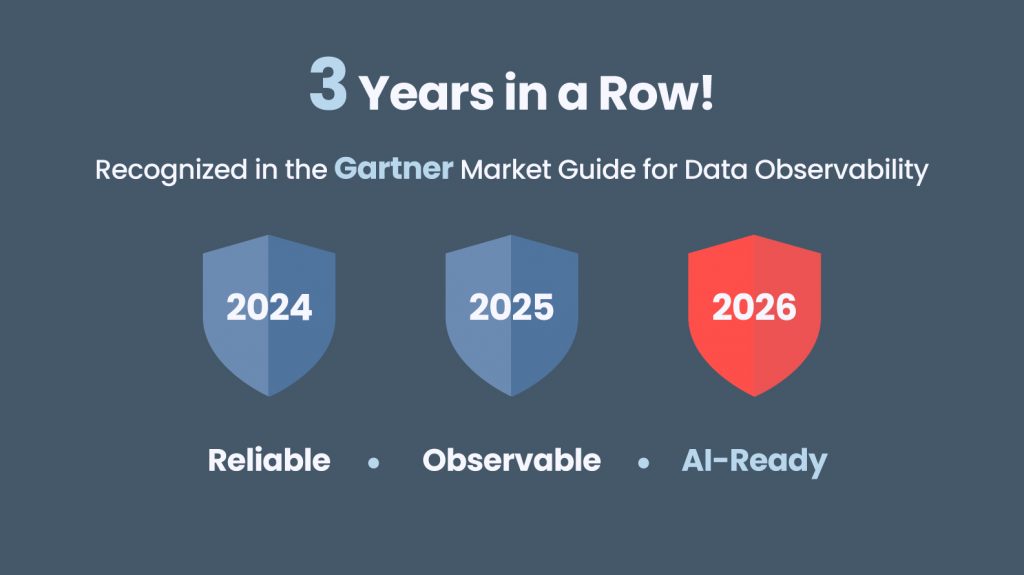 3 Years in a Row!

Recognized in the Gartner Market Guide for Data Observability

2024

2025

2026

Reliable • Observable • AI-Ready